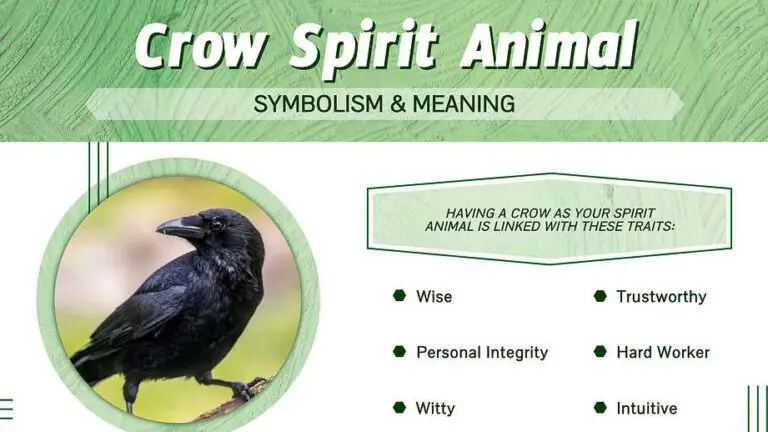 Crow Spirit Animal

SYMBOLISM & MEANING

HAVING A CROW AS YOUR SPIRIT ANIMAL IS LINKED WITH THESE TRAITS:

Wise

Personal Integrity

Witty

Trustworthy

Hard Worker

Intuitive